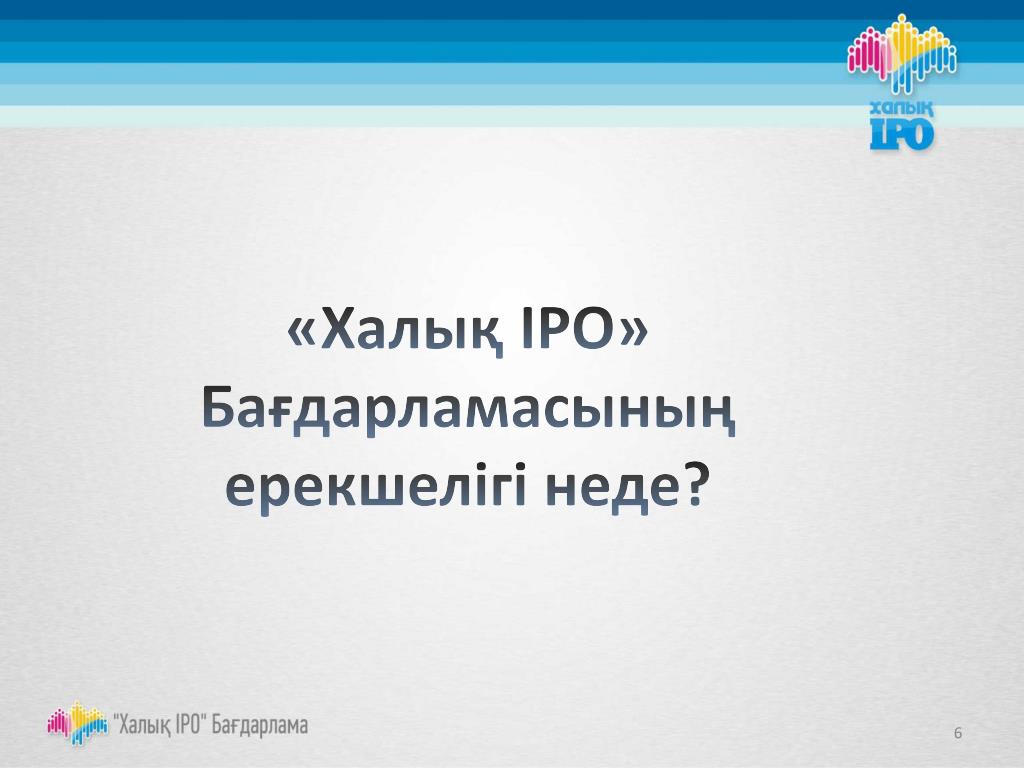 халық
IPO

«Халық IPO» Бағдарламасының ерекшелігі неде?

"Халық IPO" Бағдарлама

6